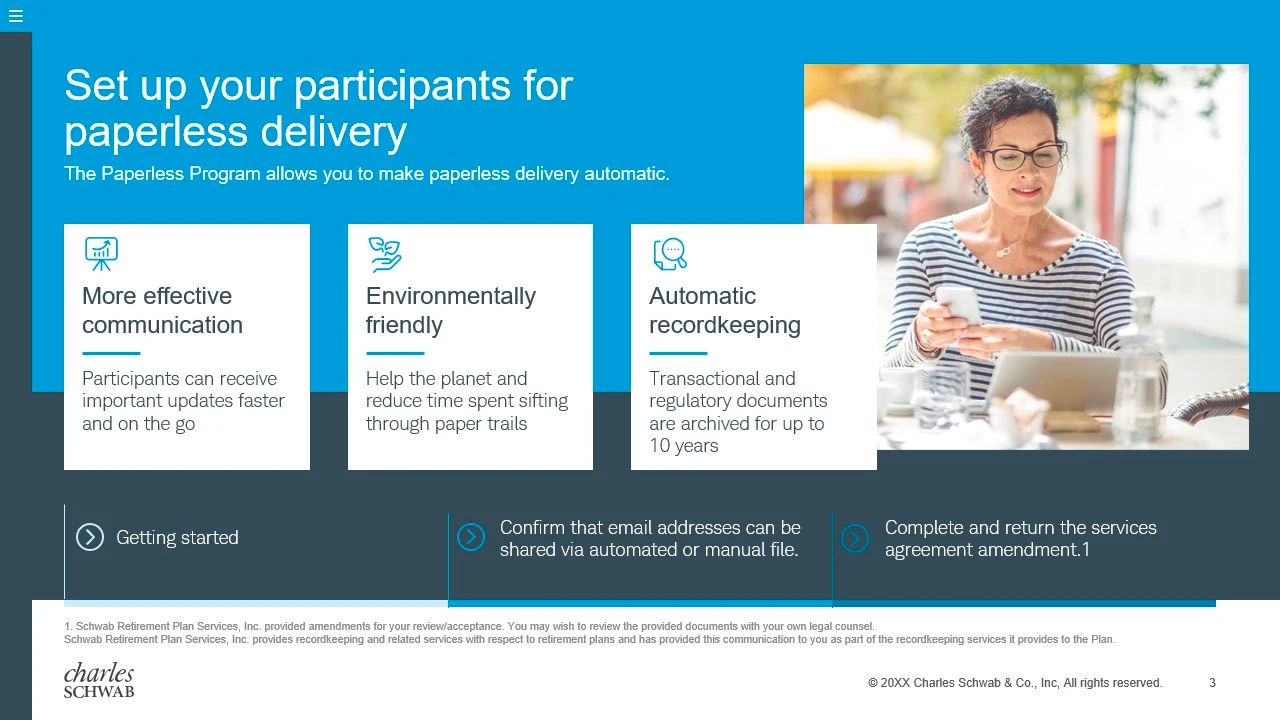 Set up your participants for paperless delivery

The Paperless Program allows you to make paperless delivery automatic.

More effective communication

Participants can receive important updates faster and on the go

Environmentally friendly

Help the planet and reduce time spent sifting through paper trails

Automatic recordkeeping

Transactional and regulatory documents are archived for up to 10 years

Getting started

Confirm that email addresses can be shared via automated or manual file.

Complete and return the services agreement amendment.1

1. Schwab Retirement Plan Services, Inc. provided amendments for your review/acceptance. You may wish to review the provided documents with your own legal counsel.
Schwab Retirement Plan Services, Inc. provides recordkeeping and related services with respect to retirement plans and has provided this communication to you as part of the recordkeeping services it provides to the Plan.

charles SCHWAB

© 20XX Charles Schwab & Co., Inc, All rights reserved. 3